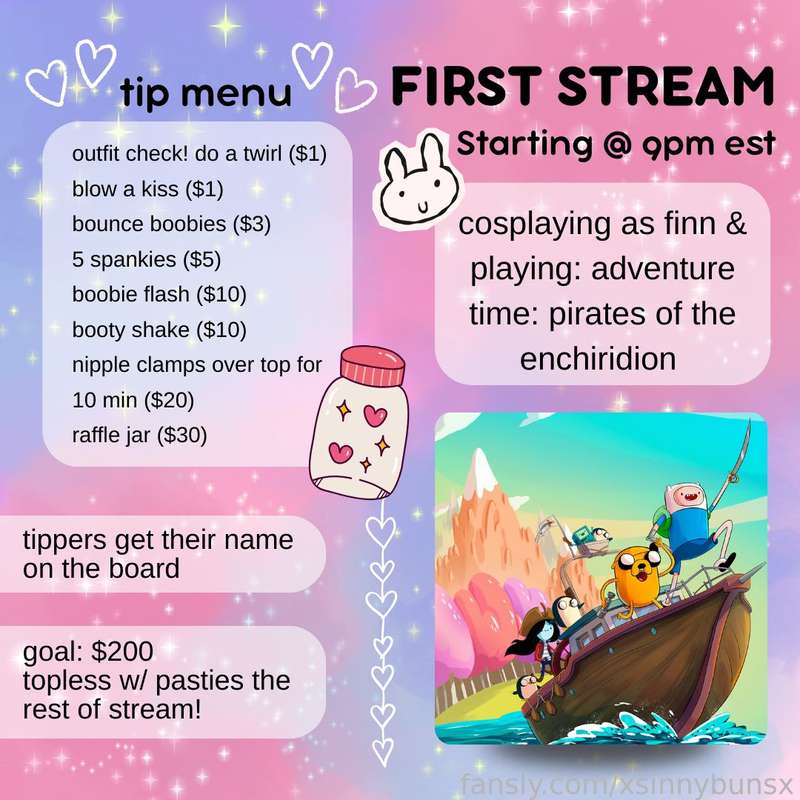 tip menu

outfit check! do a twirl ($1)
blow a kiss ($1)
bounce boobies ($3)
5 spankies ($5)
boobie flash ($10)
booty shake ($10)
nipple clamps over top for 10 min ($20)
raffle jar ($30)

tippers get their name on the board

goal: $200
topless w/ pasties the rest of stream!

FIRST STREAM

Starting @ 9pm est

cosplaying as finn & playing: adventure time: pirates of the enchiridion

fansly.com/xsinnybunsx